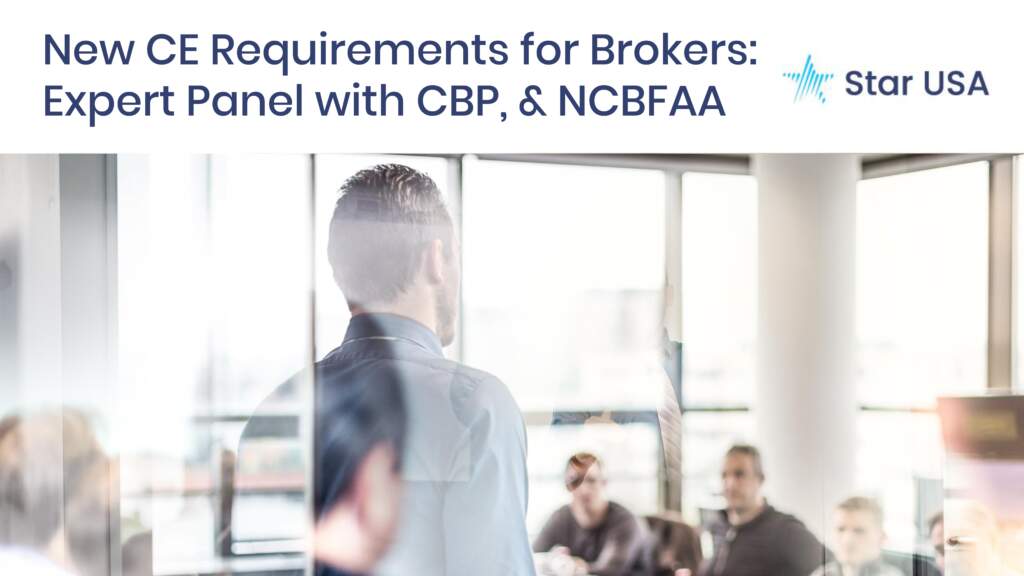 New CE Requirements for Brokers: Expert Panel with CBP, & NCBFAA

Star USA